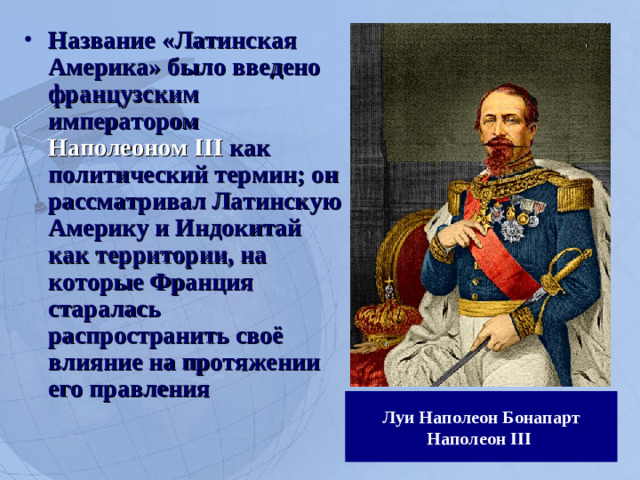 • Название «Латинская Америка» было введено французским императором Наполеоном III как политический термин; он рассматривал Латинскую Америку и Индокитай как территории, на которые Франция старалась распространить своё влияние на протяжении его правления

Луи Наполеон Бонапарт
Наполеон III